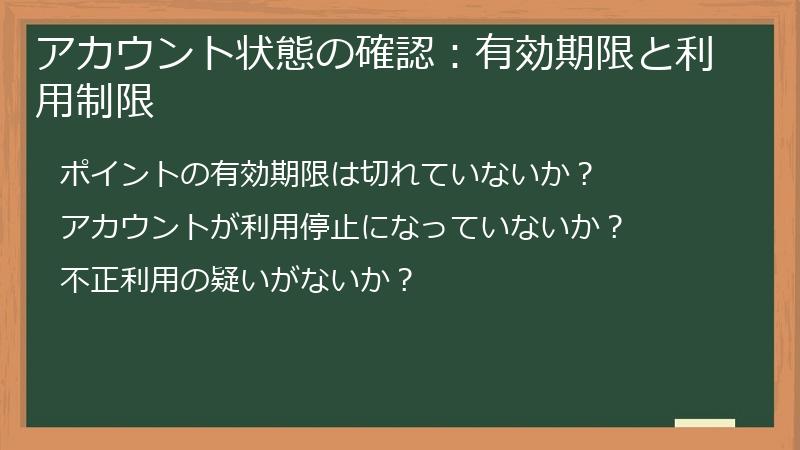 アカウント状態の確認：有効期限と利用制限

ポイントの有効期限は切れていないか？

アカウントが利用停止になっていないか？

不正利用の疑いがないか？